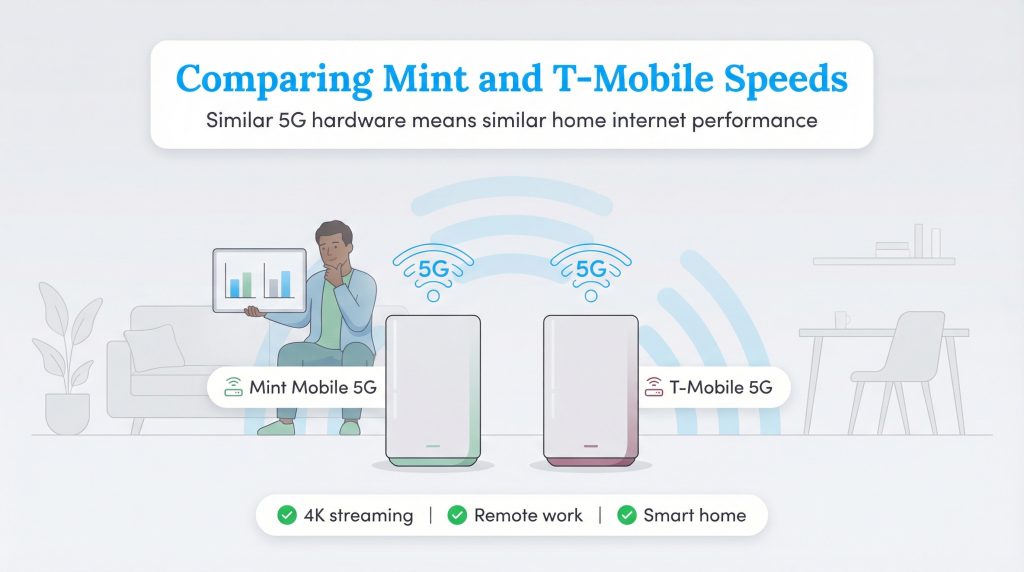 Comparing Mint and T-Mobile Speeds

Similar 5G hardware means similar home internet performance

5G

5G

Mint Mobile 5G

T-Mobile 5G

4K streaming | Remote work | Smart home